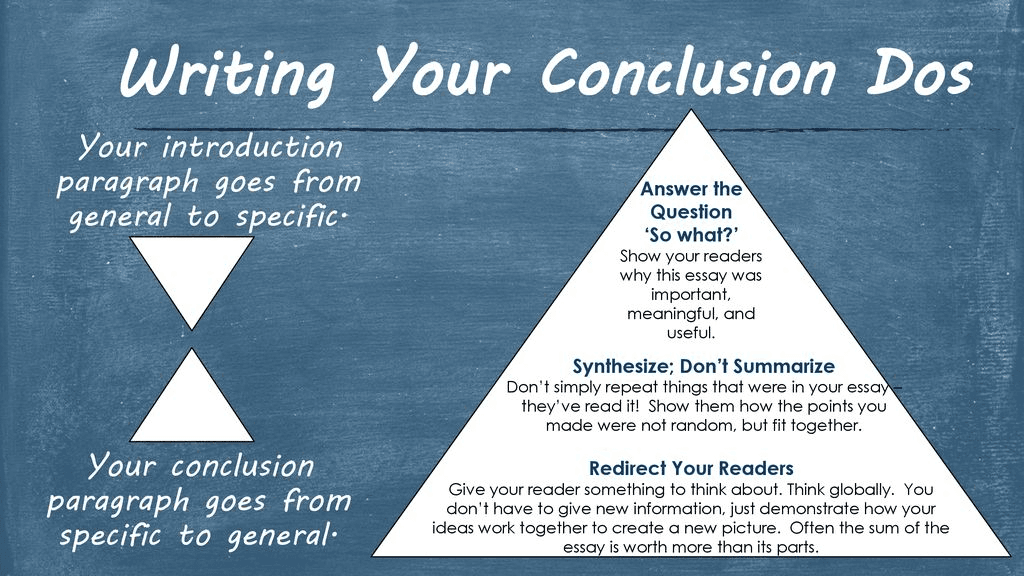 Writing Your Conclusion Dos

Your introduction paragraph goes from general to specific.

Your conclusion paragraph goes from specific to general.

Answer the Question 'So what?'
Show your readers why this essay was important, meaningful, and useful.

Synthesize; Don't Summarize
Don't simply repeat things that were in your essay – they've read it! Show them how the points you made were not random, but fit together.

Redirect Your Readers
Give your reader something to think about. Think globally. You don't have to give new information, just demonstrate how your ideas work together to create a new picture. Often the sum of the essay is worth more than its parts.